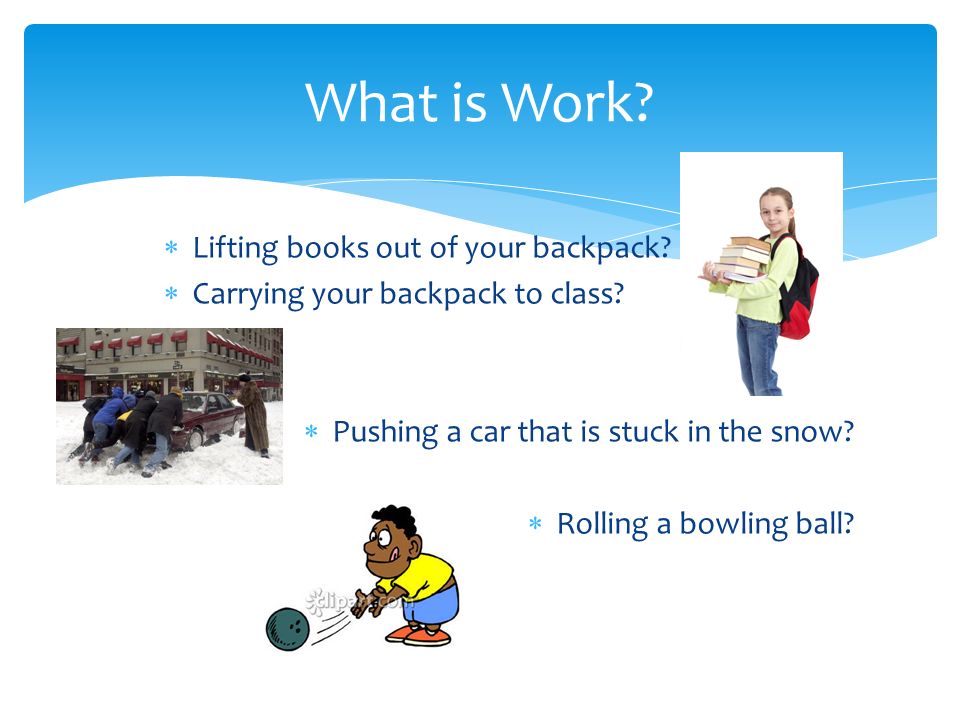 What is Work?

* Lifting books out of your backpack?
* Carrying your backpack to class?

* Pushing a car that is stuck in the snow?

* Rolling a bowling ball?

clipart.com